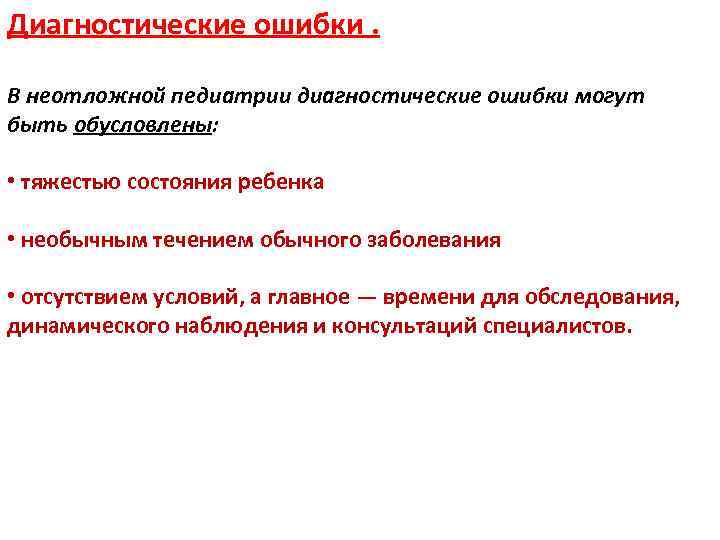 Диагностические ошибки .

В неотложной педиатрии диагностические ошибки могут быть обусловлены:

• тяжестью состояния ребенка

• необычным течением обычного заболевания

• отсутствием условий, а главное — времени для обследования, динамического наблюдения и консультаций специалистов.